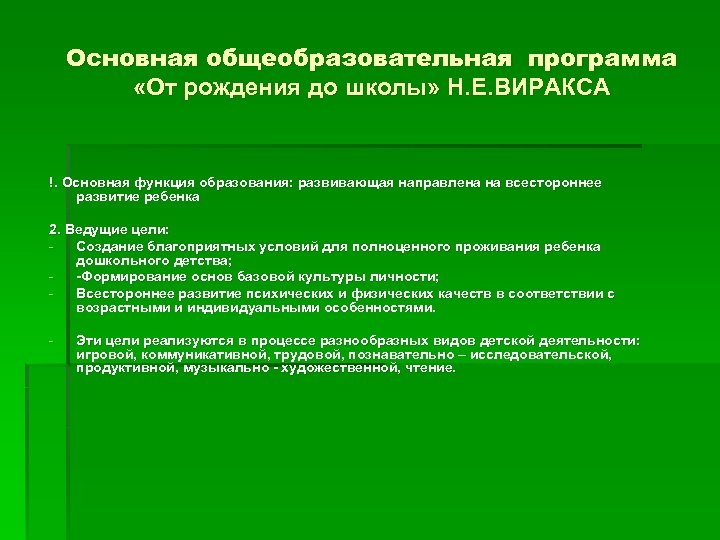 Основная общеобразовательная программа «От рождения до школы» Н.Е.ВИРАКСА

!. Основная функция образования: развивающая направлена на всестороннее развитие ребенка

2. Ведущие цели:
- Создание благоприятных условий для полноценного проживания ребенка дошкольного детства;
- -Формирование основ базовой культуры личности;
- Всестороннее развитие психических и физических качеств в соответствии с возрастными и индивидуальными особенностями.

- Эти цели реализуются в процессе разнообразных видов детской деятельности: игровой, коммуникативной, трудовой, познавательно – исследовательской, продуктивной, музыкально - художественной, чтение.